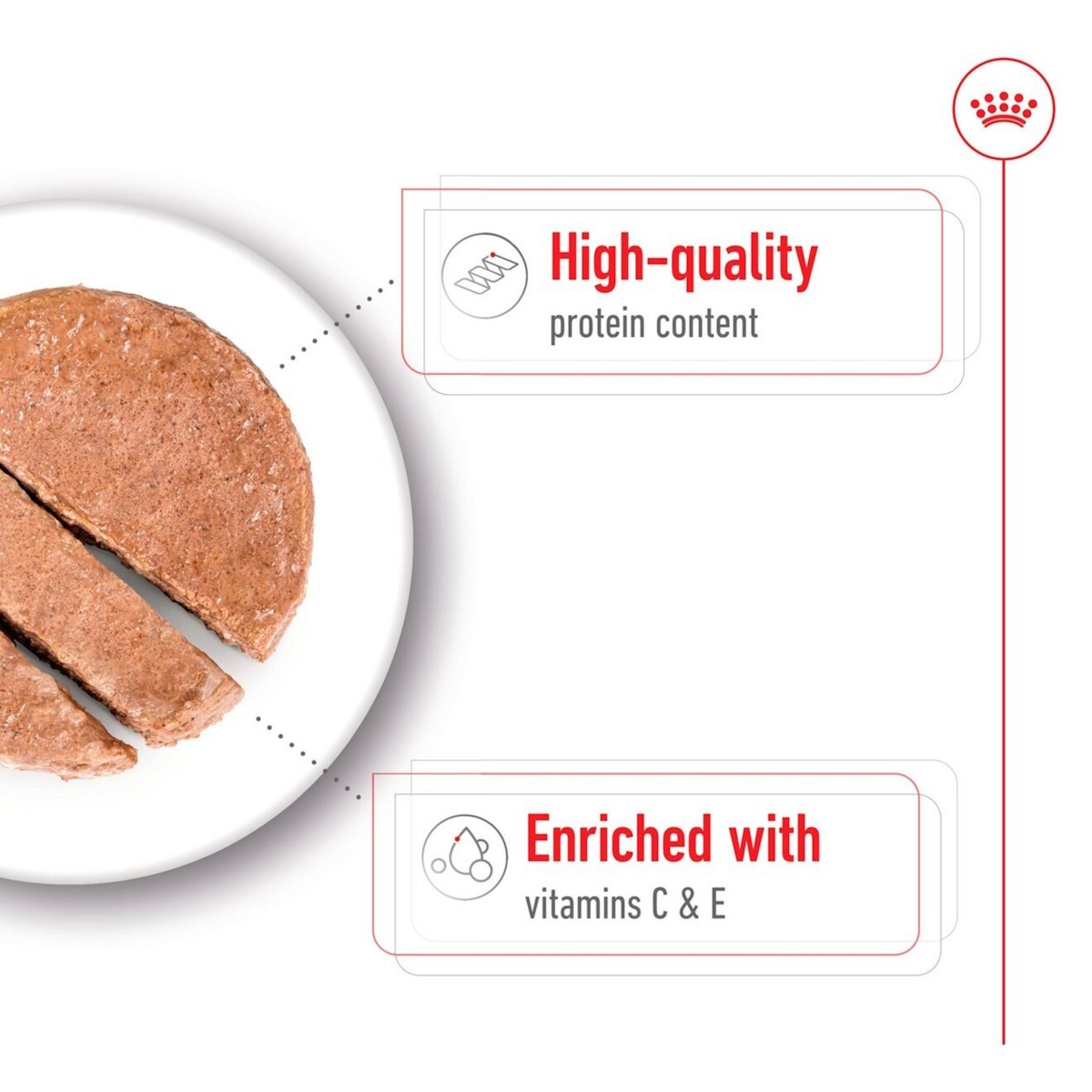 High-quality
protein content

Enriched with
vitamins C & E